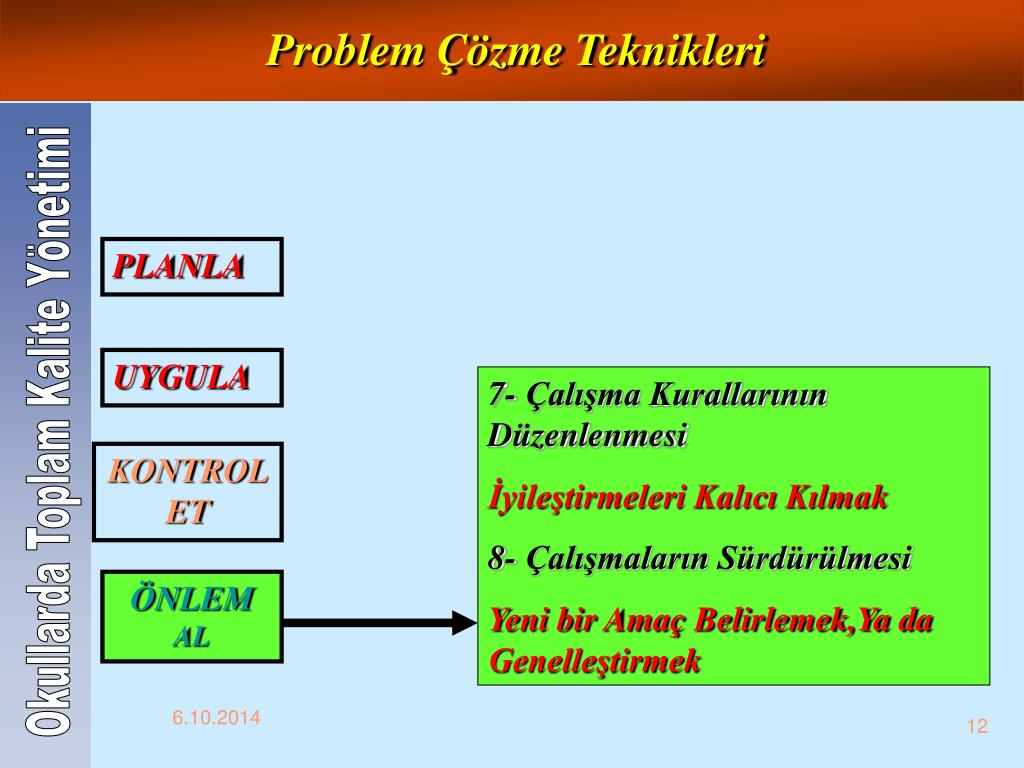 Problem Çözme Teknikleri

Okullarda Toplam Kalite Yönetimi

PLANLA

UYGULA

KONTROL ET

ÖNLEM AL

7- Çalışma Kurallarının Düzenlenmesi

İyileştirmeleri Kalıcı Kılmak

8- Çalışmaların Sürdürülmesi

Yeni bir Amaç Belirlemek,Ya da Genelleştirmek

6.10.2014

12